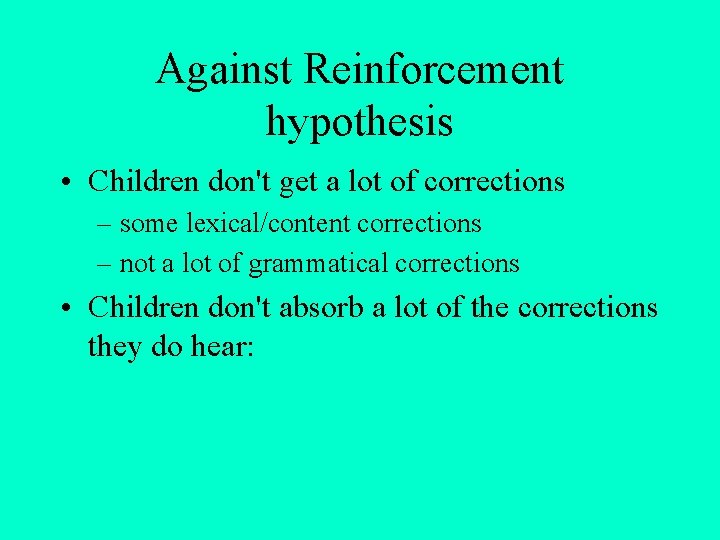 Against Reinforcement hypothesis

• Children don't get a lot of corrections
  – some lexical/content corrections
  – not a lot of grammatical corrections
• Children don't absorb a lot of the corrections they do hear: